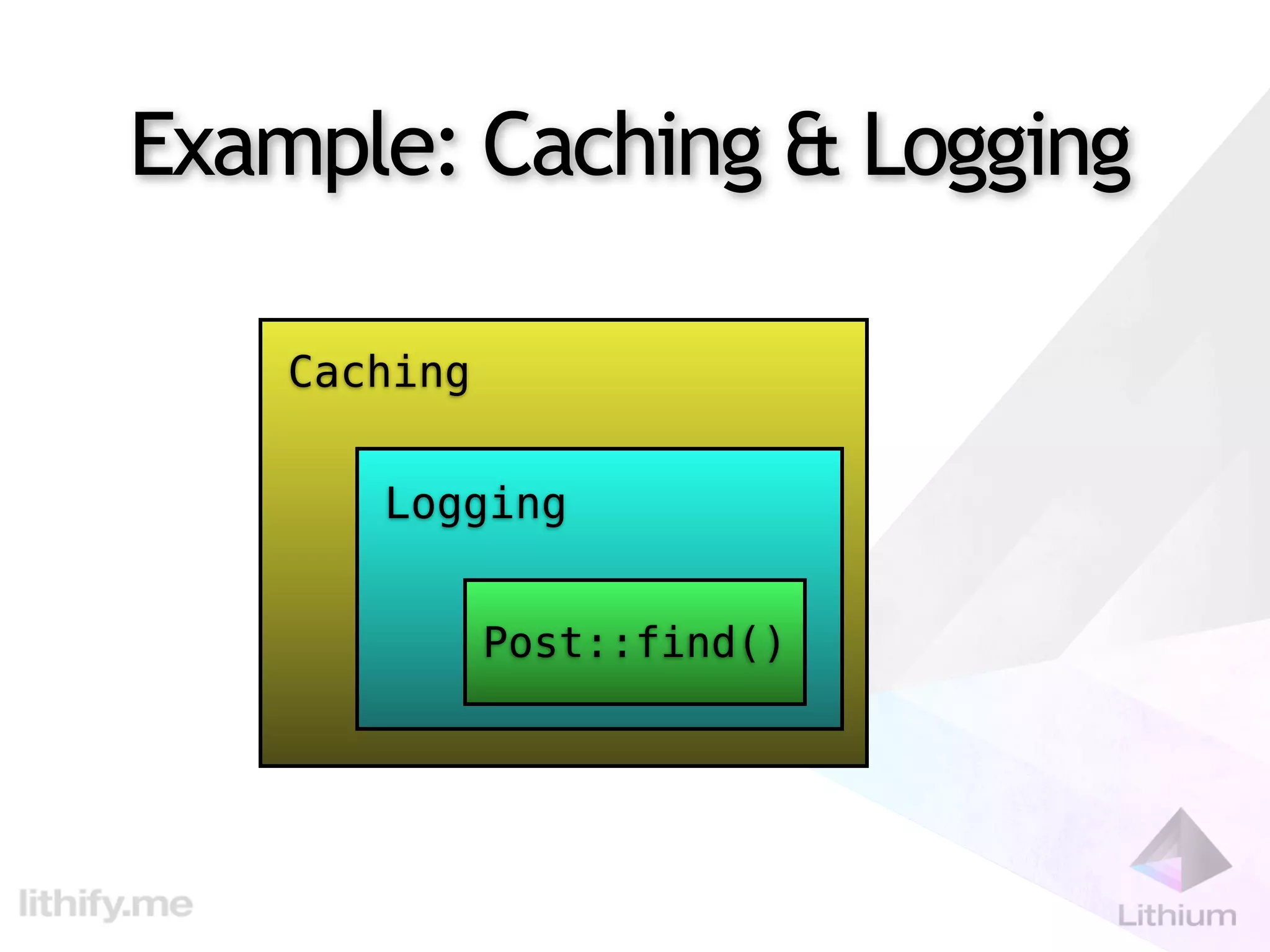 Example: Caching & Logging

Caching

Logging

Post::find()

lithify.me

Lithium